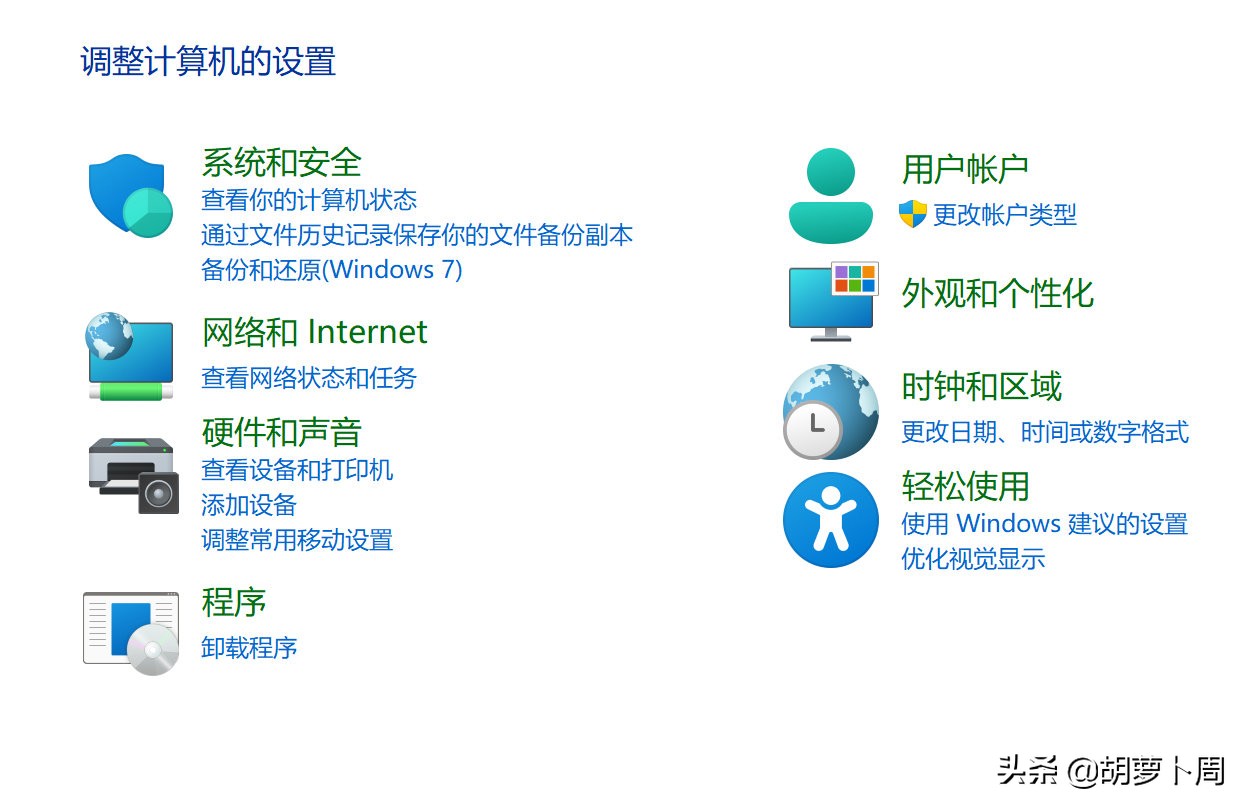 调整计算机的设置

系统和安全
查看你的计算机状态
通过文件历史记录保存你的文件备份副本
备份和还原(Windows 7)

网络和 Internet
查看网络状态和任务

硬件和声音
查看设备和打印机
添加设备
调整常用移动设置

程序
卸载程序

用户帐户
更改帐户类型

外观和个性化

时钟和区域
更改日期、时间或数字格式

轻松使用
使用 Windows 建议的设置
优化视觉显示

头条 @胡萝卜周